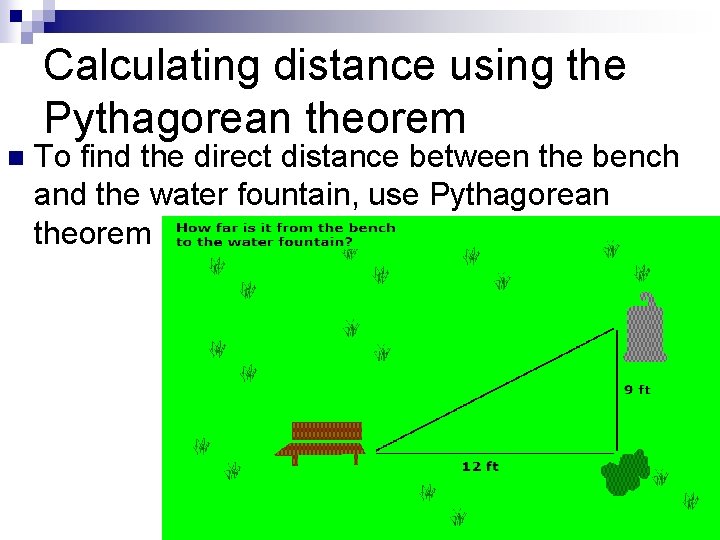 Calculating distance using the Pythagorean theorem

To find the direct distance between the bench and the water fountain, use Pythagorean theorem

How far is it from the bench to the water fountain?

9 ft

12 ft